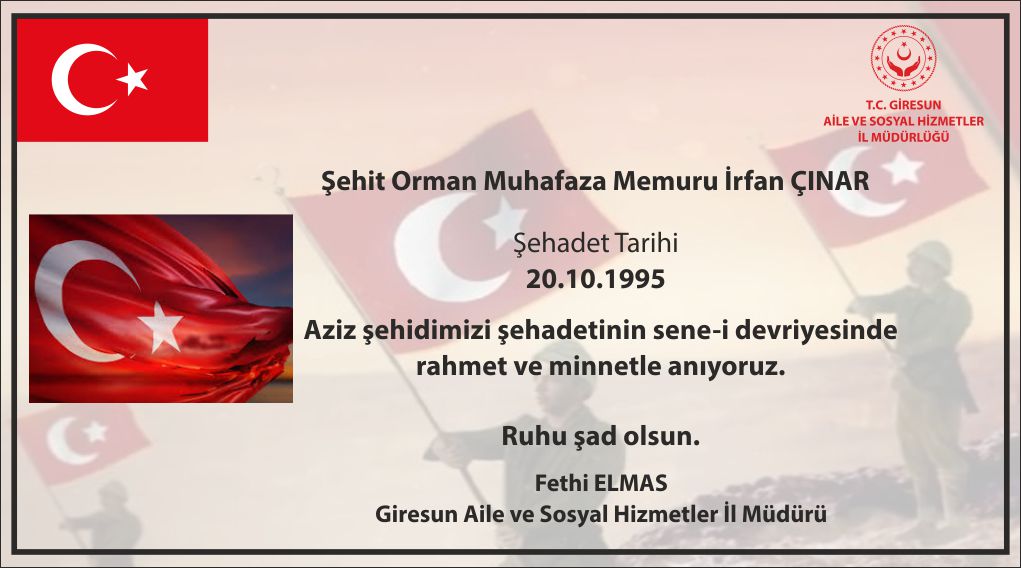 T.C. GİRESUN
AİLE VE SOSYAL HİZMETLER
İL MÜDÜRLÜĞÜ

Şehit Orman Muhafaza Memuru İrfan ÇINAR

Şehadet Tarihi
20.10.1995

Aziz şehidimizi şehadetinin sene-i devriyesinde rahmet ve minnetle anıyoruz.

Ruhu şad olsun.

Fethi ELMAS
Giresun Aile ve Sosyal Hizmetler İl Müdürü